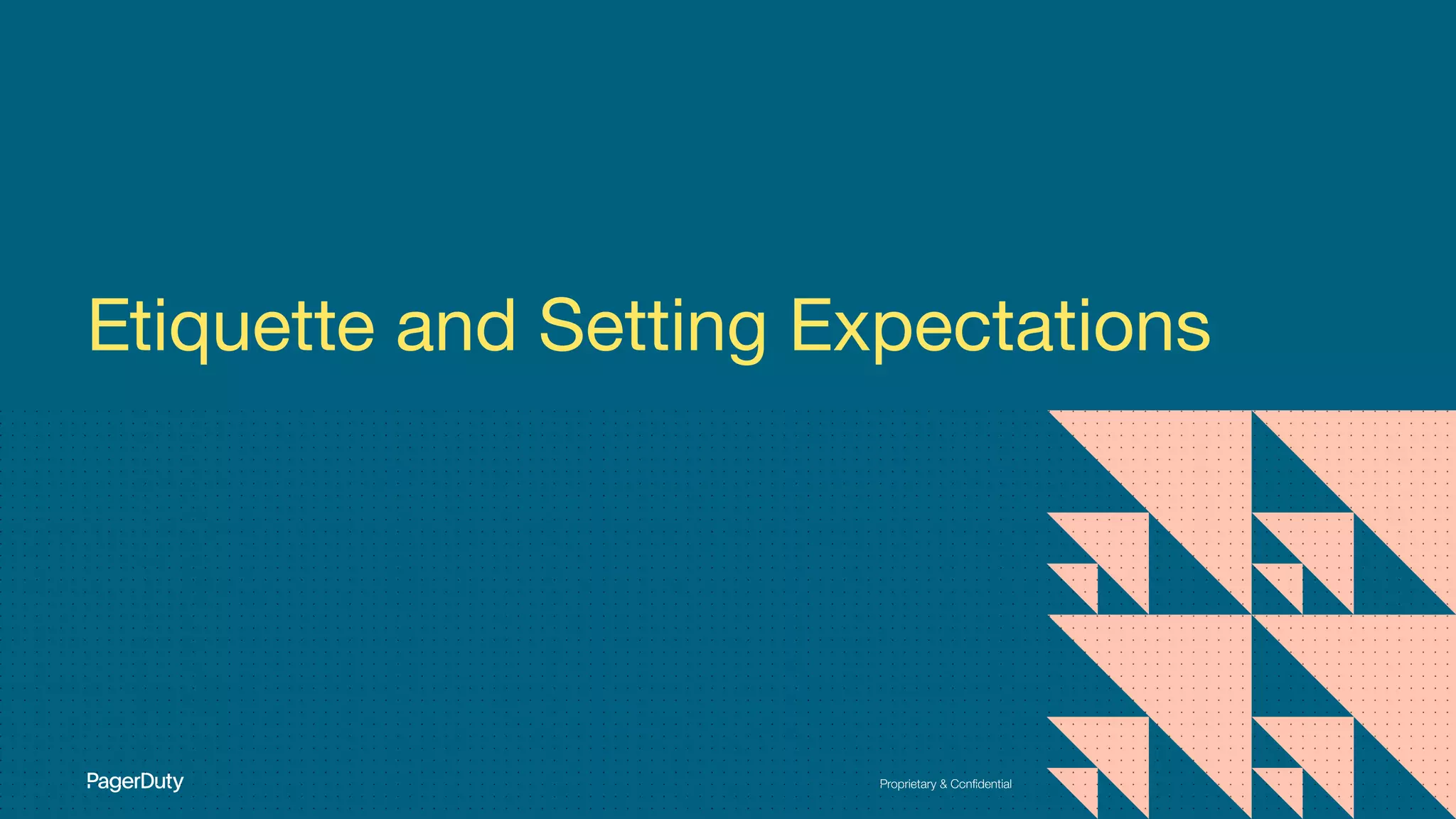 Etiquette and Setting Expectations

PagerDuty

Proprietary & Confidential